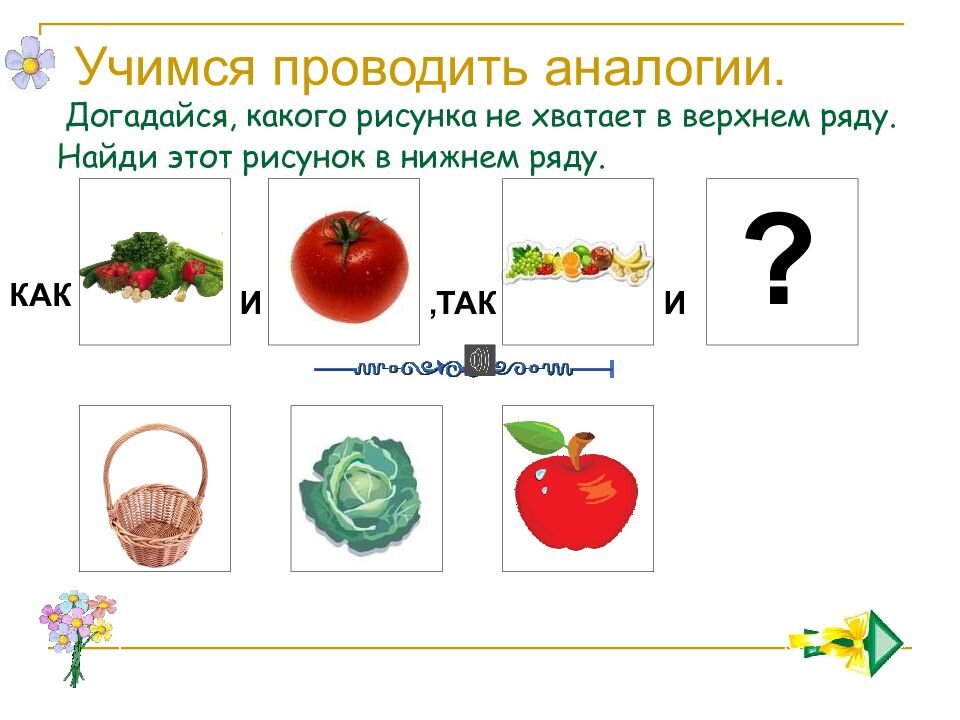 Учимся проводить аналогии.

Догадайся, какого рисунка не хватает в верхнем ряду. Найди этот рисунок в нижнем ряду.

КАК И ,ТАК И ?